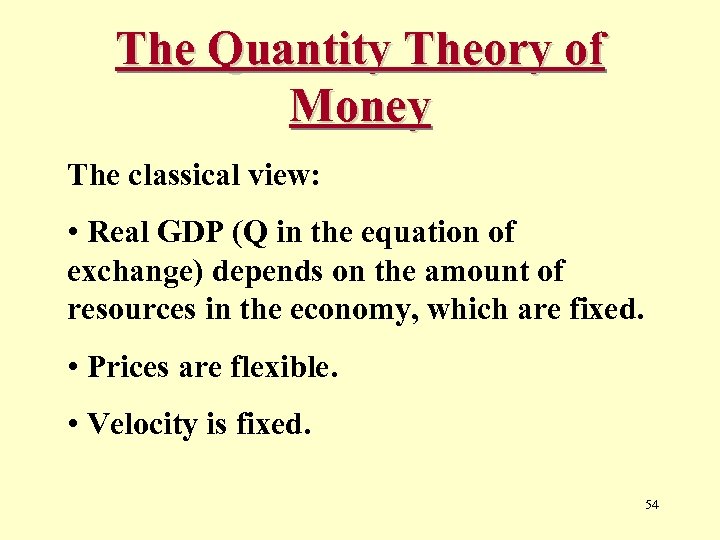 The Quantity Theory of Money

The classical view:

• Real GDP (Q in the equation of exchange) depends on the amount of resources in the economy, which are fixed.

• Prices are flexible.

• Velocity is fixed.

54